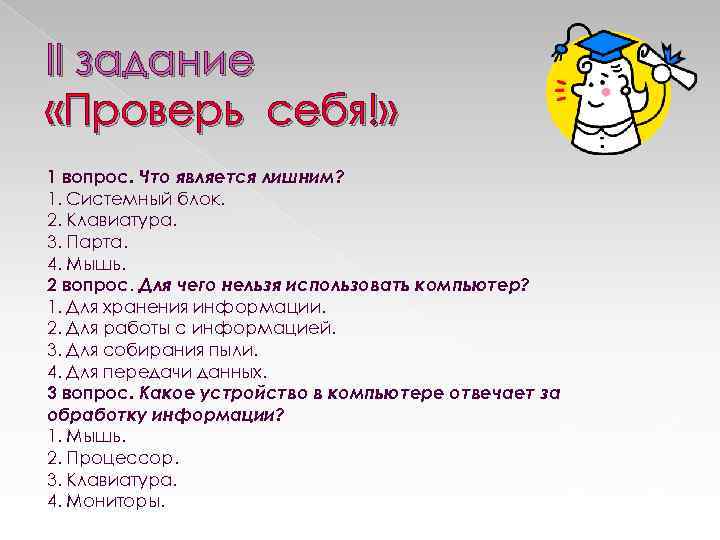 II задание
«Проверь себя!»

1 вопрос. Что является лишним?
1. Системный блок.
2. Клавиатура.
3. Парта.
4. Мышь.
2 вопрос. Для чего нельзя использовать компьютер?
1. Для хранения информации.
2. Для работы с информацией.
3. Для собирания пыли.
4. Для передачи данных.
3 вопрос. Какое устройство в компьютере отвечает за обработку информации?
1. Мышь.
2. Процессор.
3. Клавиатура.
4. Мониторы.